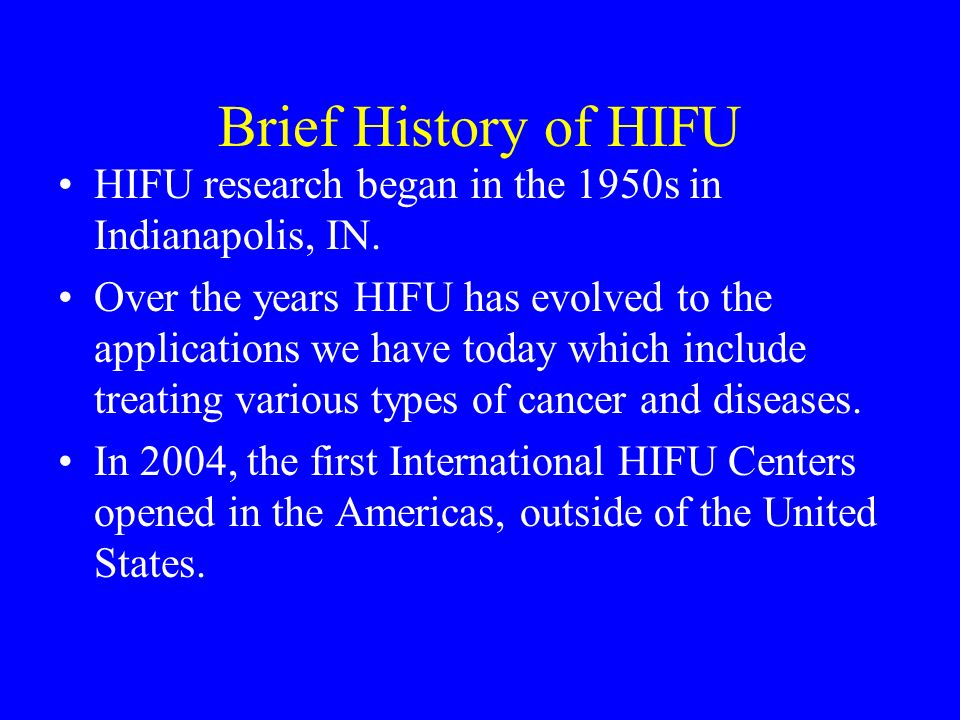 Brief History of HIFU

• HIFU research began in the 1950s in Indianapolis, IN.

• Over the years HIFU has evolved to the applications we have today which include treating various types of cancer and diseases.

• In 2004, the first International HIFU Centers opened in the Americas, outside of the United States.